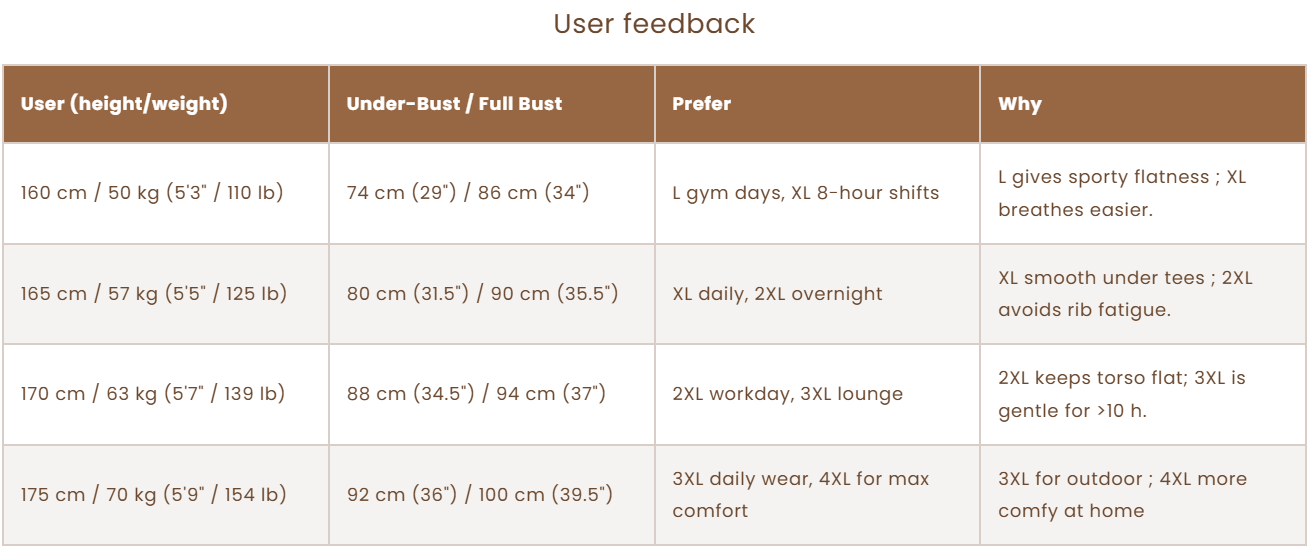 User feedback

| User (height/weight) | Under-Bust / Full Bust | Prefer | Why |
|---|---|---|---|
| 160 cm / 50 kg (5'3" / 110 lb) | 74 cm (29") / 86 cm (34") | L gym days, XL 8-hour shifts | L gives sporty flatness ; XL breathes easier. |
| 165 cm / 57 kg (5'5" / 125 lb) | 80 cm (31.5") / 90 cm (35.5") | XL daily, 2XL overnight | XL smooth under tees ; 2XL avoids rib fatigue. |
| 170 cm / 63 kg (5'7" / 139 lb) | 88 cm (34.5") / 94 cm (37") | 2XL workday, 3XL lounge | 2XL keeps torso flat; 3XL is gentle for >10 h. |
| 175 cm / 70 kg (5'9" / 154 lb) | 92 cm (36") / 100 cm (39.5") | 3XL daily wear, 4XL for max comfort | 3XL for outdoor ; 4XL more comfy at home |